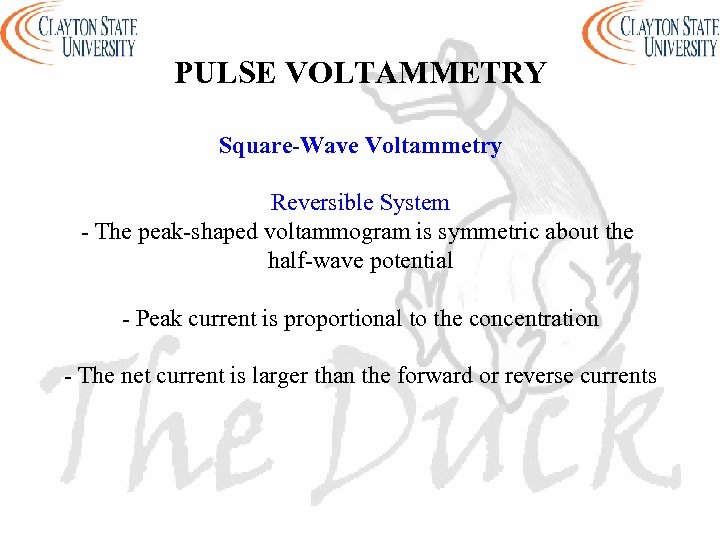 CLAYTON STATE UNIVERSITY

CLAYTON STATE UNIVERSITY

PULSE VOLTAMMETRY

Square-Wave Voltammetry

Reversible System
- The peak-shaped voltammogram is symmetric about the half-wave potential

- Peak current is proportional to the concentration

- The net current is larger than the forward or reverse currents

The Duck